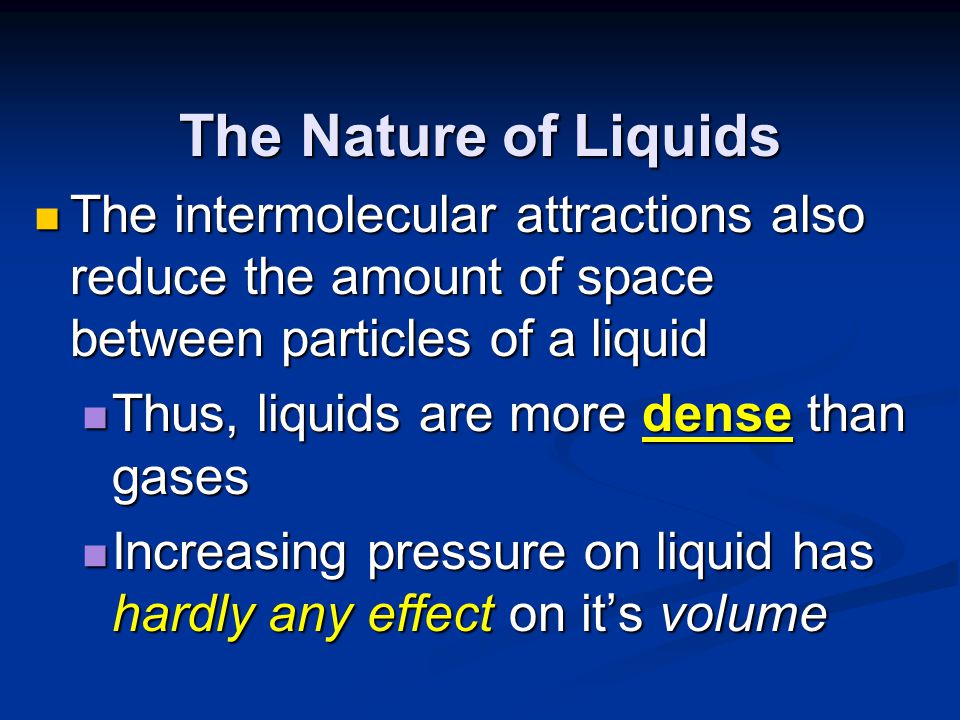 The Nature of Liquids

The intermolecular attractions also reduce the amount of space between particles of a liquid

Thus, liquids are more dense than gases

Increasing pressure on liquid has hardly any effect on it's volume